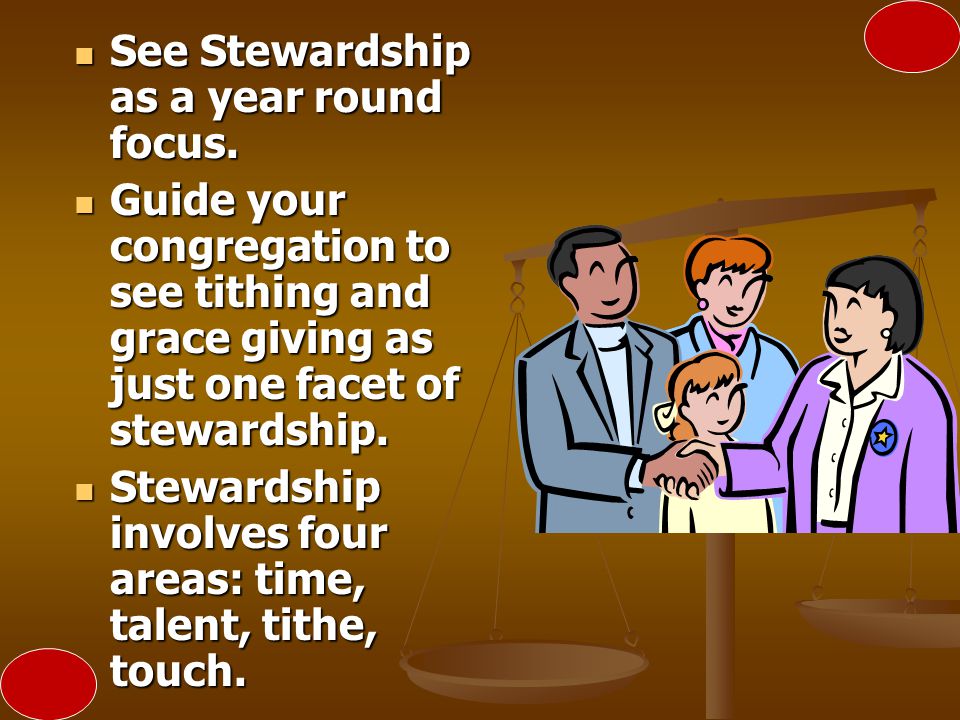 - See Stewardship as a year round focus.
- Guide your congregation to see tithing and grace giving as just one facet of stewardship.
- Stewardship involves four areas: time, talent, tithe, touch.